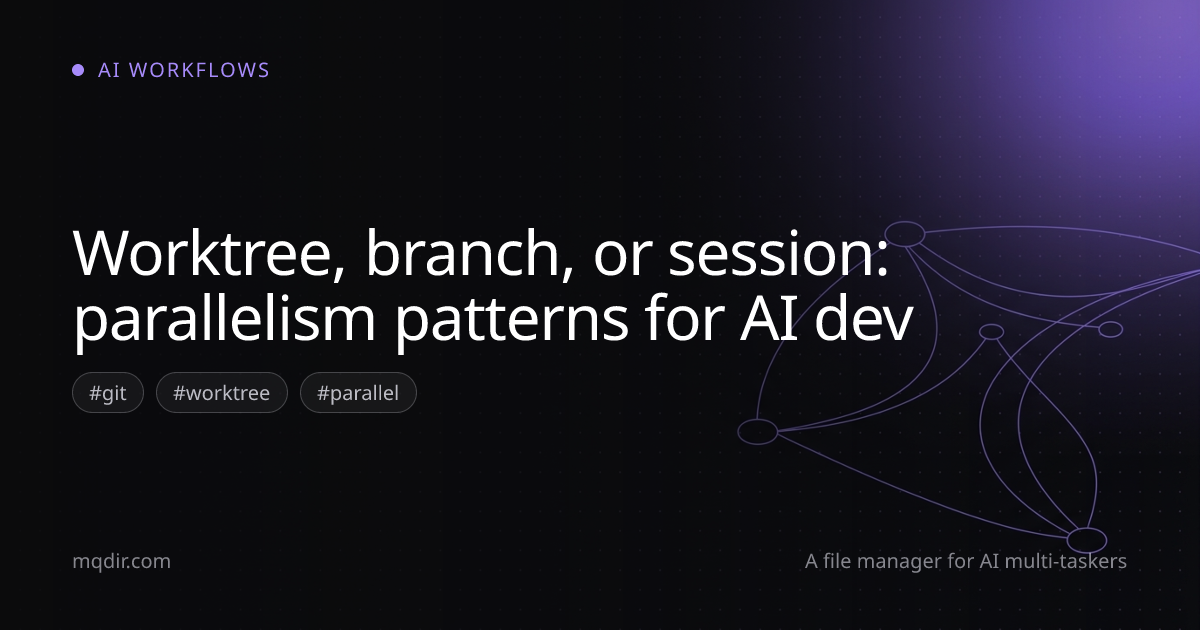 AI WORKFLOWS

Worktree, branch, or session: parallelism patterns for AI dev

#git #worktree #parallel

mqdir.com

A file manager for AI multi-taskers